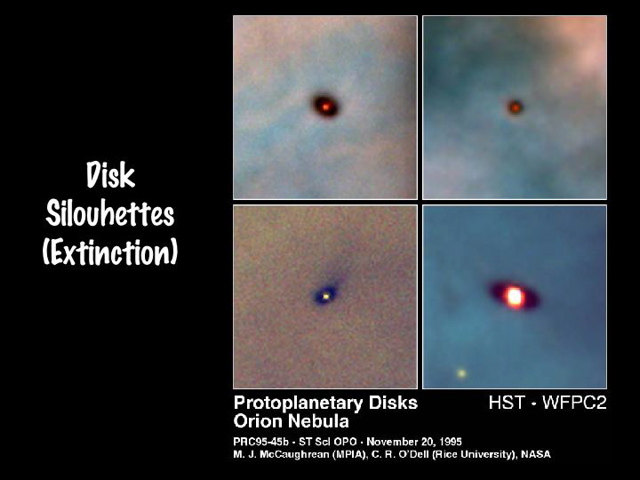 Disk Silouhettes (Extinction)

Protoplanetary Disks
Orion Nebula

HST · WFPC2

PRC95-45b · ST ScI OPO · November 20, 1995
M. J. McCaughrean (MPIA), C. R. O'Dell (Rice University), NASA